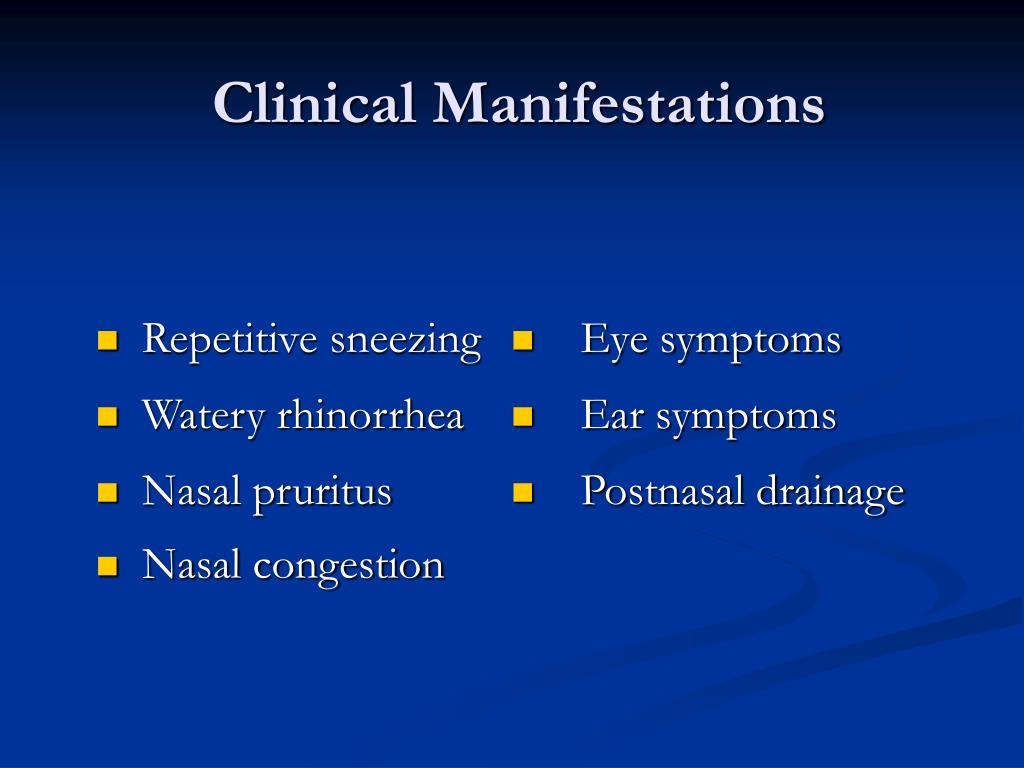 Clinical Manifestations

- Repetitive sneezing
- Watery rhinorrhea
- Nasal pruritus
- Nasal congestion

- Eye symptoms
- Ear symptoms
- Postnasal drainage